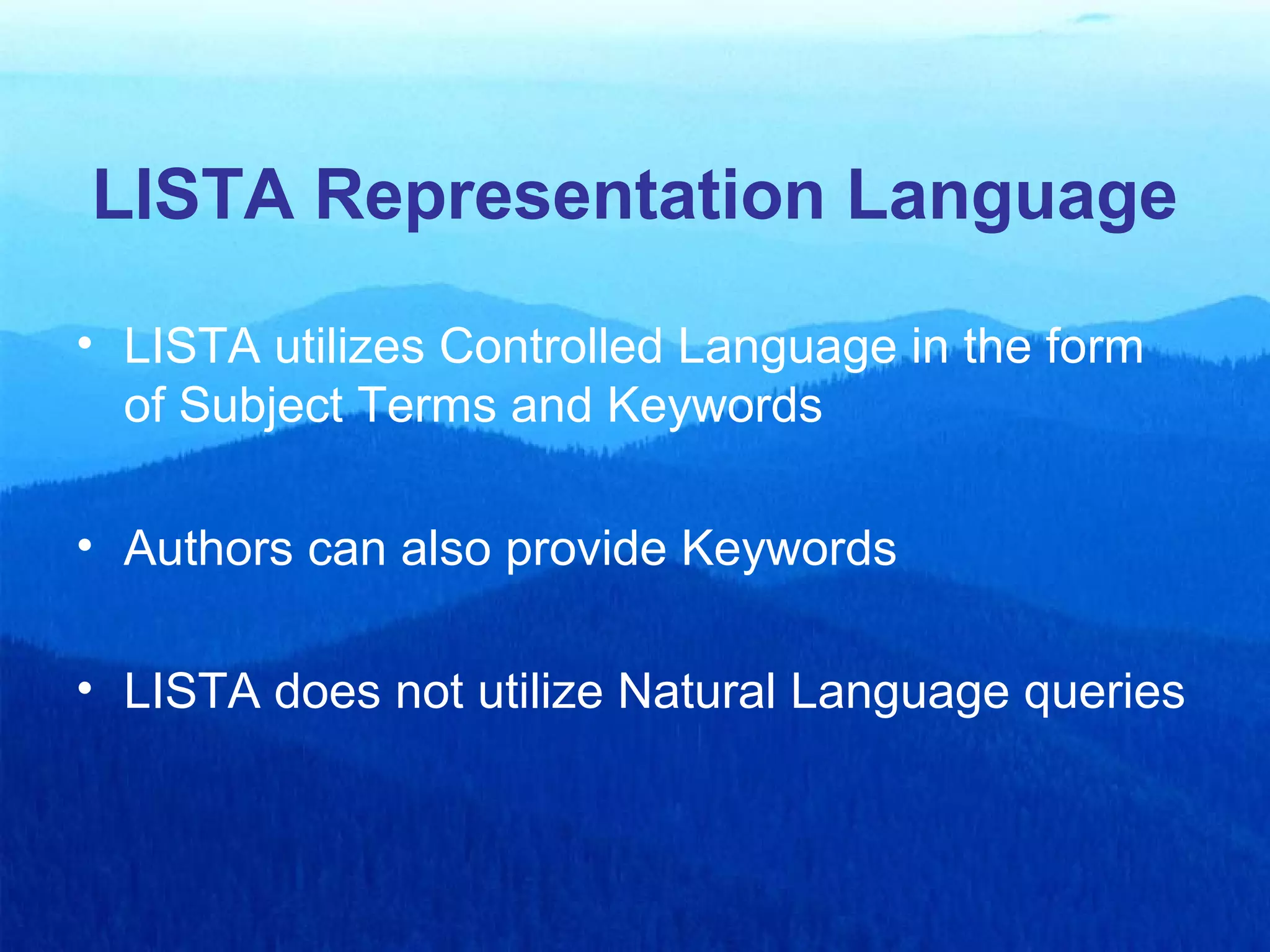 LISTA Representation Language

• LISTA utilizes Controlled Language in the form of Subject Terms and Keywords

• Authors can also provide Keywords

• LISTA does not utilize Natural Language queries